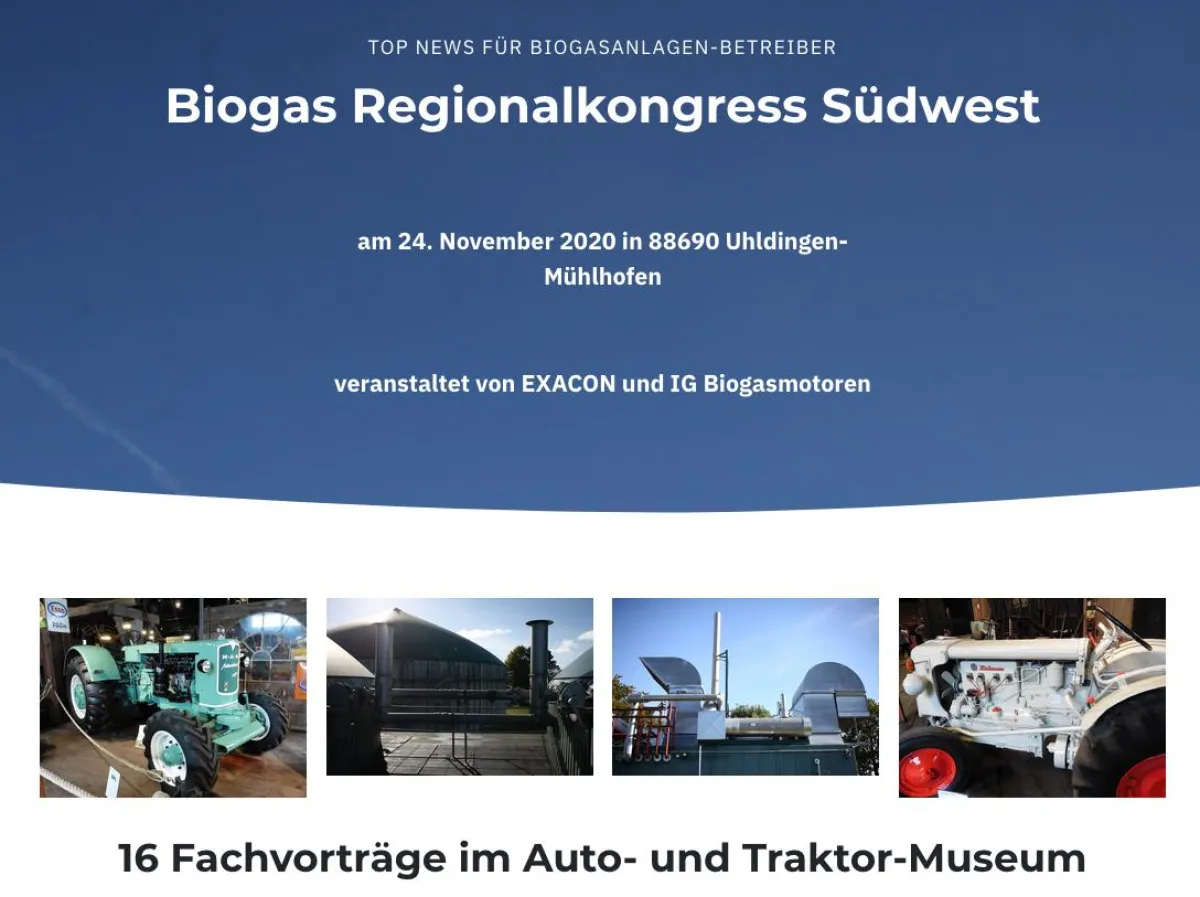 TOP NEWS FÜR BIOGASANLAGEN-BETREIBER

Biogas Regionalkongress Südwest

am 24. November 2020 in 88690 Uhldingen-Mühlhofen

veranstaltet von EXACON und IG Biogasmotoren

16 Fachvorträge im Auto- und Traktor-Museum